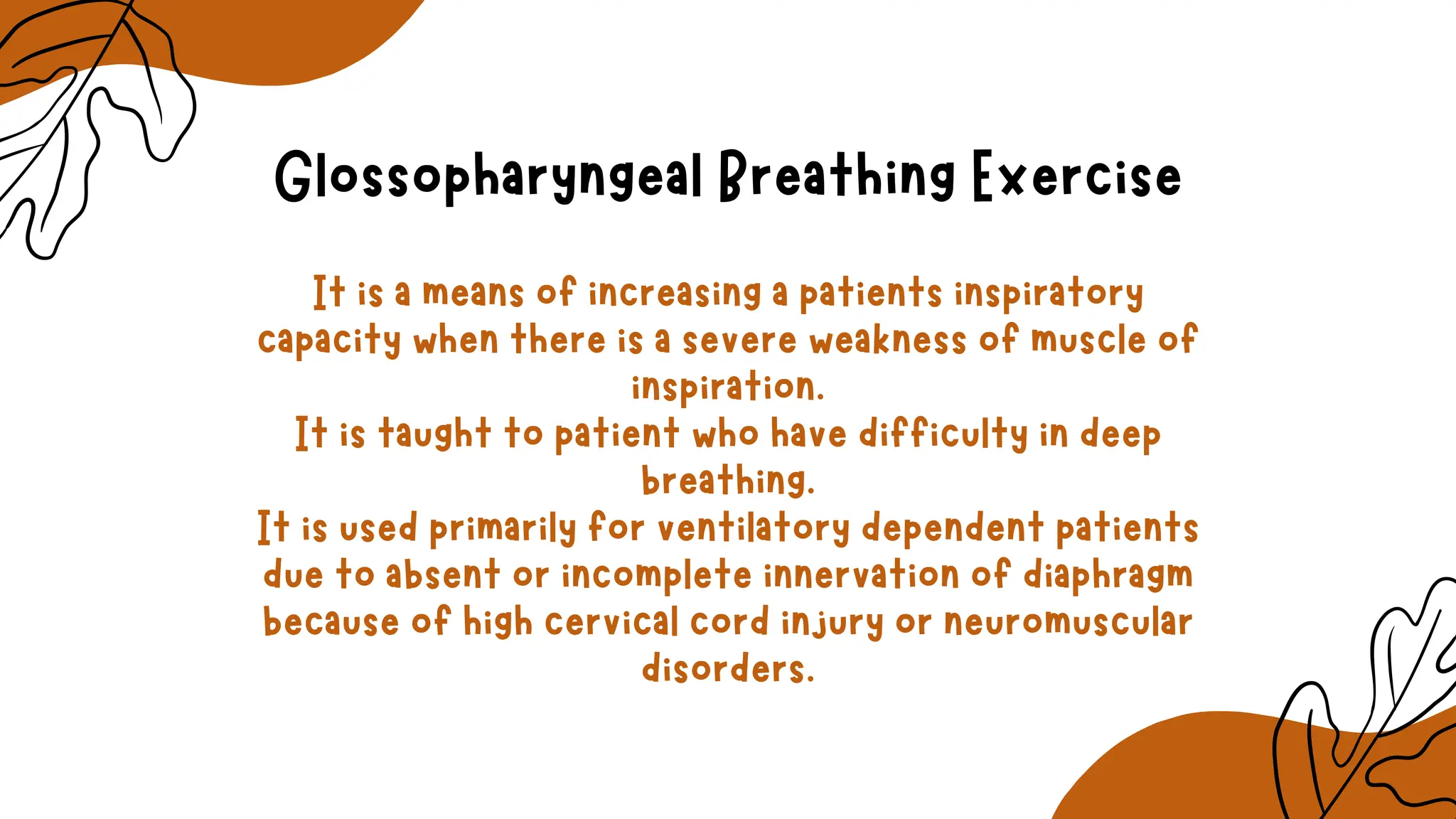 Glossopharyngeal Breathing Exercise

It is a means of increasing a patients inspiratory capacity when there is a severe weakness of muscle of inspiration.
It is taught to patient who have difficulty in deep breathing.
It is used primarily for ventilatory dependent patients due to absent or incomplete innervation of diaphragm because of high cervical cord injury or neuromuscular disorders.